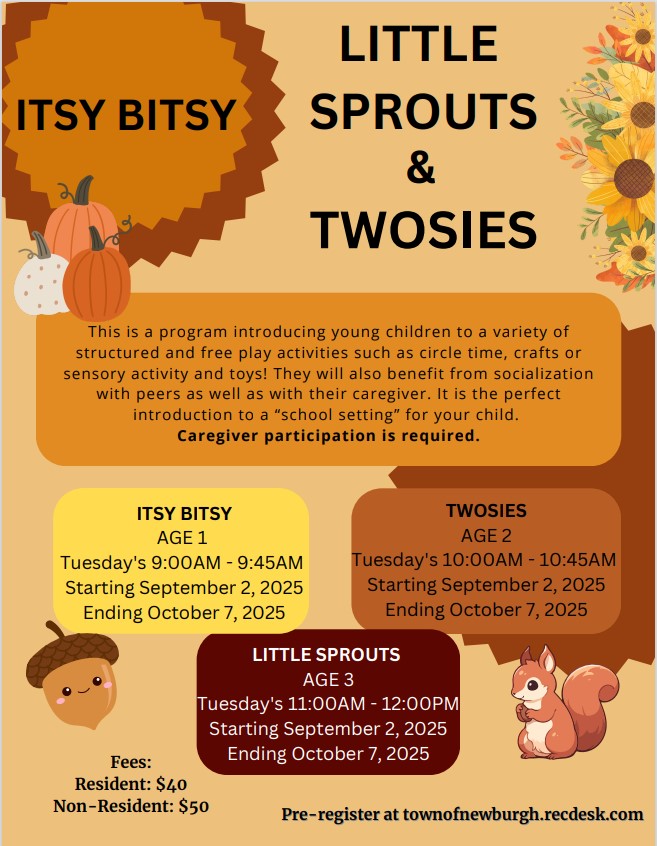 ITSY BITSY

LITTLE SPROUTS & TWOSIES

This is a program introducing young children to a variety of structured and free play activities such as circle time, crafts or sensory activity and toys! They will also benefit from socialization with peers as well as with their caregiver. It is the perfect introduction to a “school setting” for your child.
Caregiver participation is required.

ITSY BITSY
AGE 1
Tuesday's 9:00AM - 9:45AM
Starting September 2, 2025
Ending October 7, 2025

TWOSIES
AGE 2
Tuesday's 10:00AM - 10:45AM
Starting September 2, 2025
Ending October 7, 2025

LITTLE SPROUTS
AGE 3
Tuesday's 11:00AM - 12:00PM
Starting September 2, 2025
Ending October 7, 2025

Fees:
Resident: $40
Non-Resident: $50

Pre-register at townofnewburgh.recdesk.com